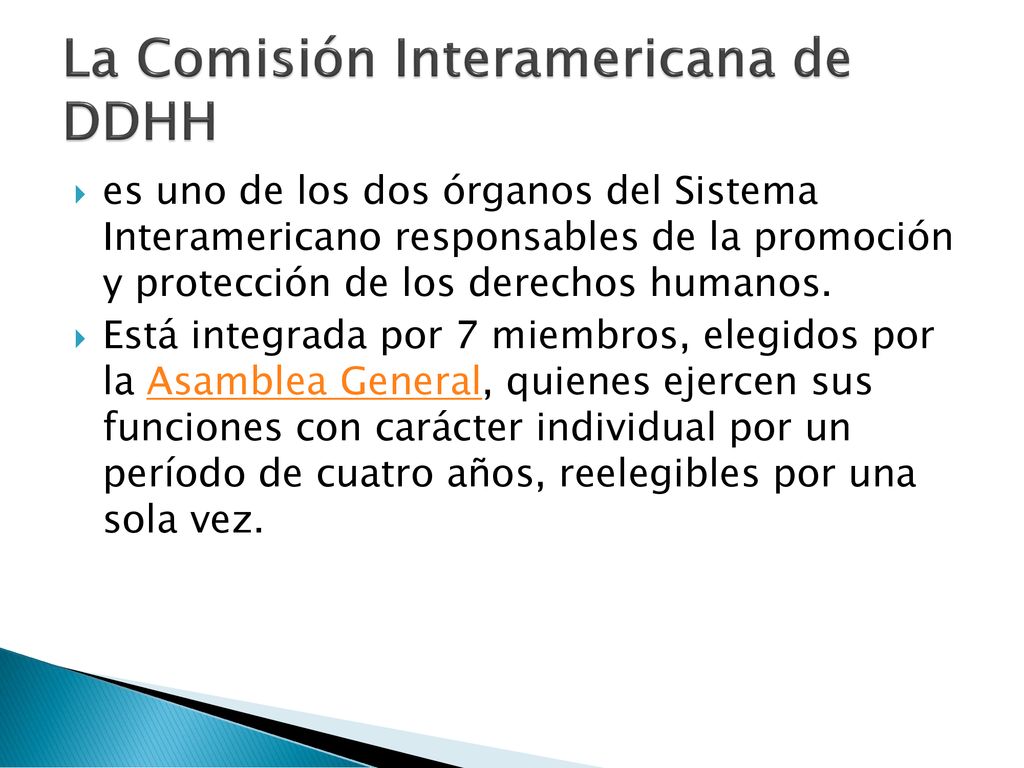 La Comisión Interamericana de DDHH

es uno de los dos órganos del Sistema Interamericano responsables de la promoción y protección de los derechos humanos.

Está integrada por 7 miembros, elegidos por la Asamblea General, quienes ejercen sus funciones con carácter individual por un período de cuatro años, reelegibles por una sola vez.